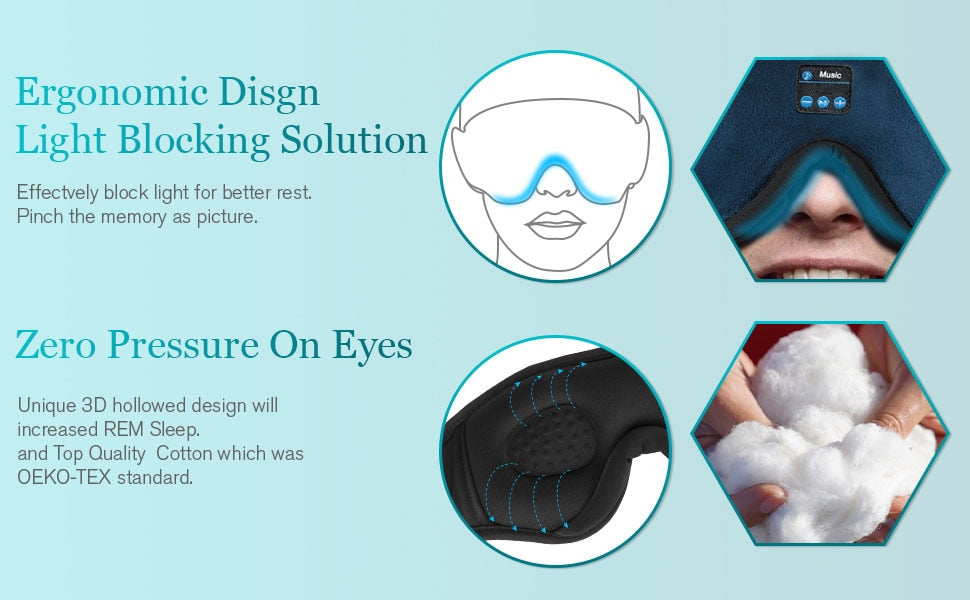 Ergonomic Disgn
Light Blocking Solution

Effectvely block light for better rest.
Pinch the memory as picture.

Music

Zero Pressure On Eyes

Unique 3D hollowed design will increased REM Sleep.
and Top Quality Cotton which was OEKO-TEX standard.